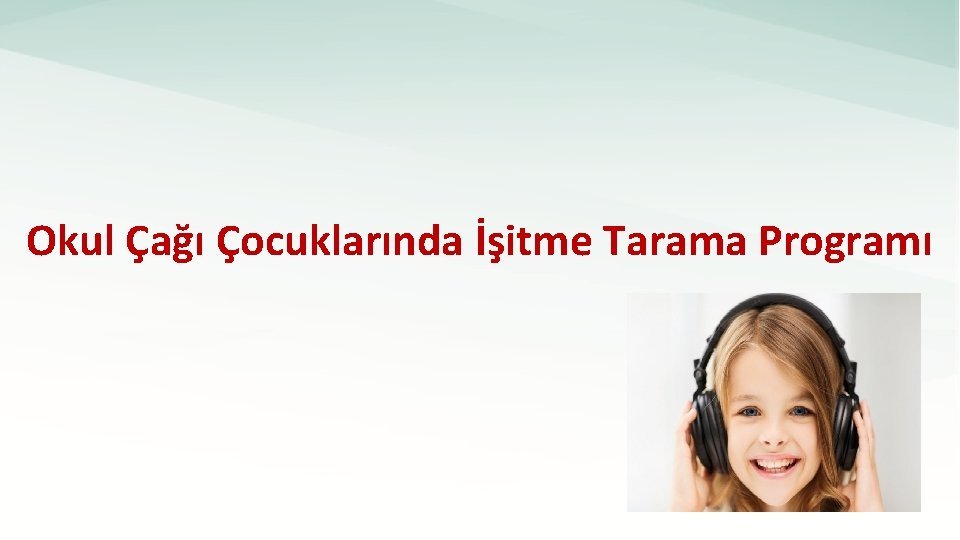 Okul Çağı Çocuklarında İşitme Tarama Programı